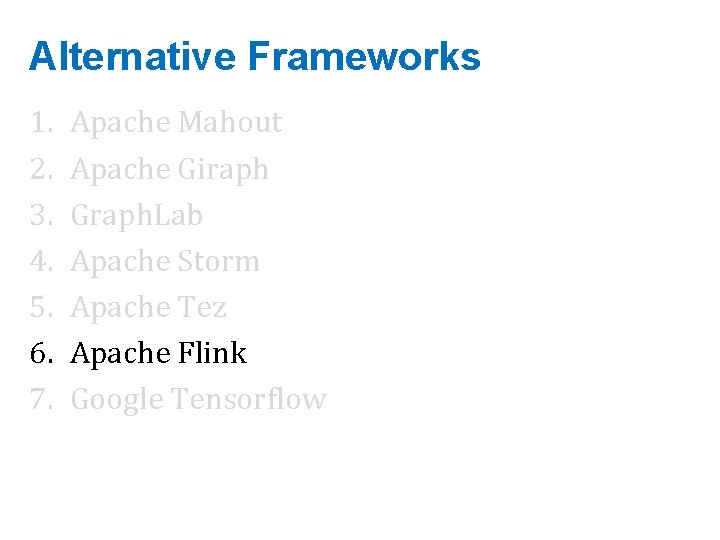 Alternative Frameworks

1. Apache Mahout
2. Apache Giraph
3. GraphLab
4. Apache Storm
5. Apache Tez
6. Apache Flink
7. Google Tensorflow